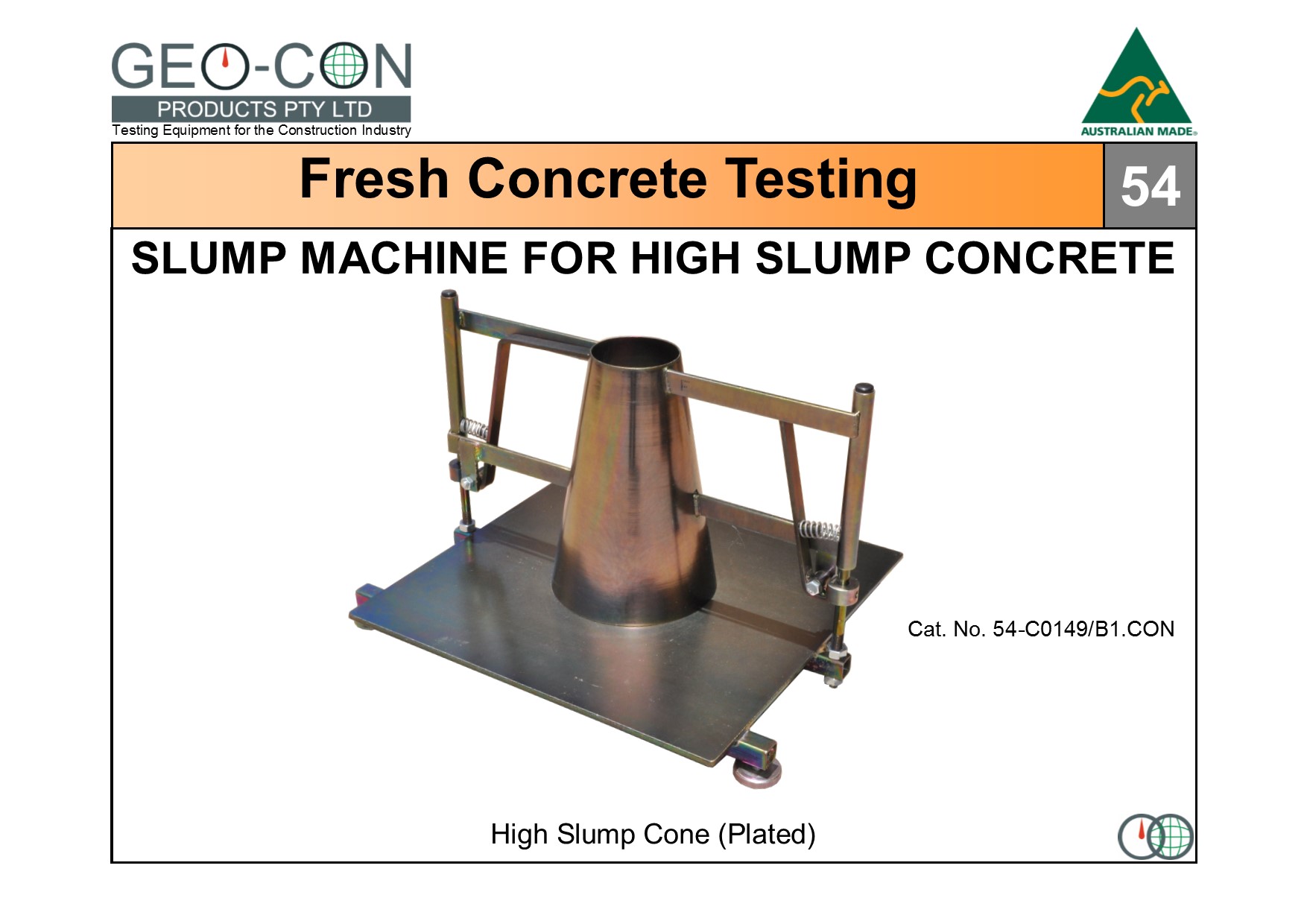 GEO-CON
PRODUCTS PTY LTD
Testing Equipment for the Construction Industry

AUSTRALIAN MADE

Fresh Concrete Testing

54

SLUMP MACHINE FOR HIGH SLUMP CONCRETE

Cat. No. 54-C0149/B1.CON

High Slump Cone (Plated)